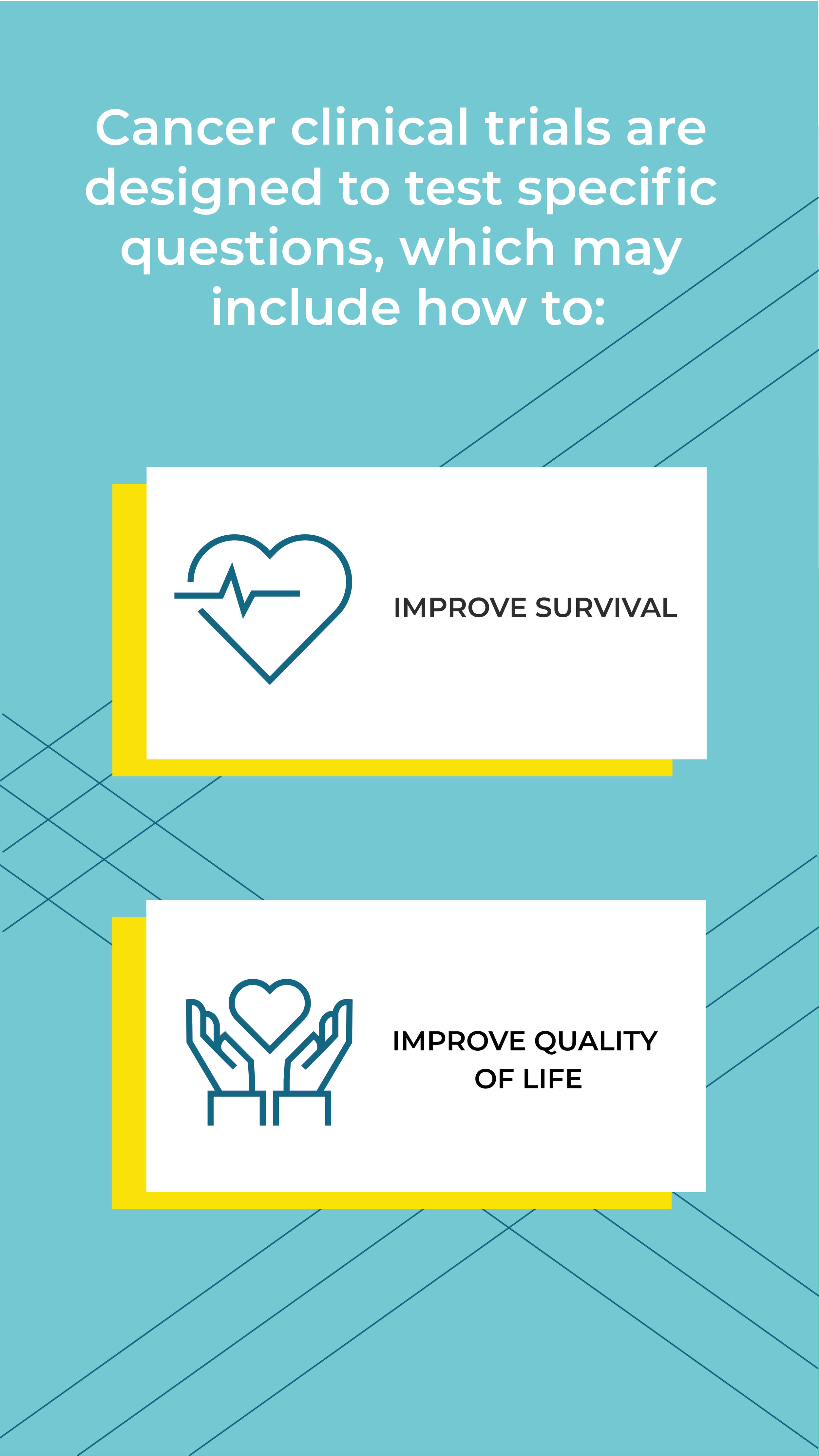 Cancer clinical trials are designed to test specific questions, which may include how to:

IMPROVE SURVIVAL

IMPROVE QUALITY OF LIFE